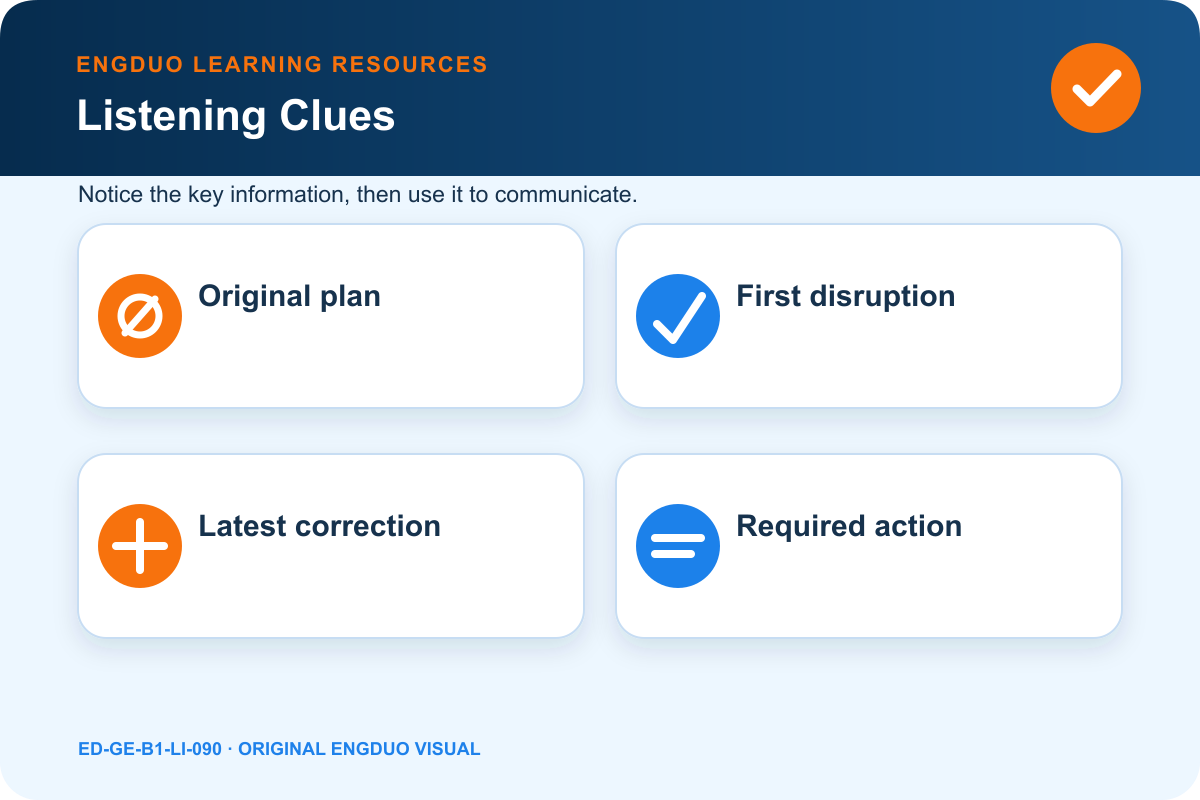 ENGDUO LEARNING RESOURCES

Listening Clues

Notice the key information, then use it to communicate.

Original plan

First disruption

Latest correction

Required action

ED-GE-B1-LI-090 · ORIGINAL ENGDUO VISUAL